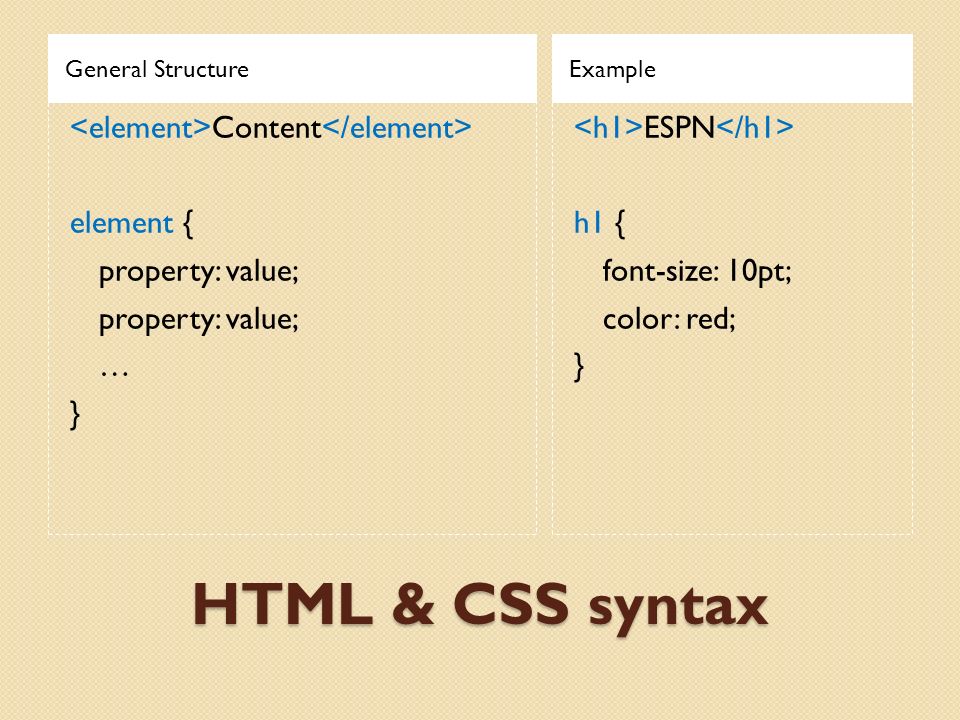 General Structure

<element>Content</element>

element {
property: value;
property: value;
…
}

Example

<h1>ESPN</h1>

h1 {
font-size: 10pt;
color: red;
}

HTML & CSS syntax